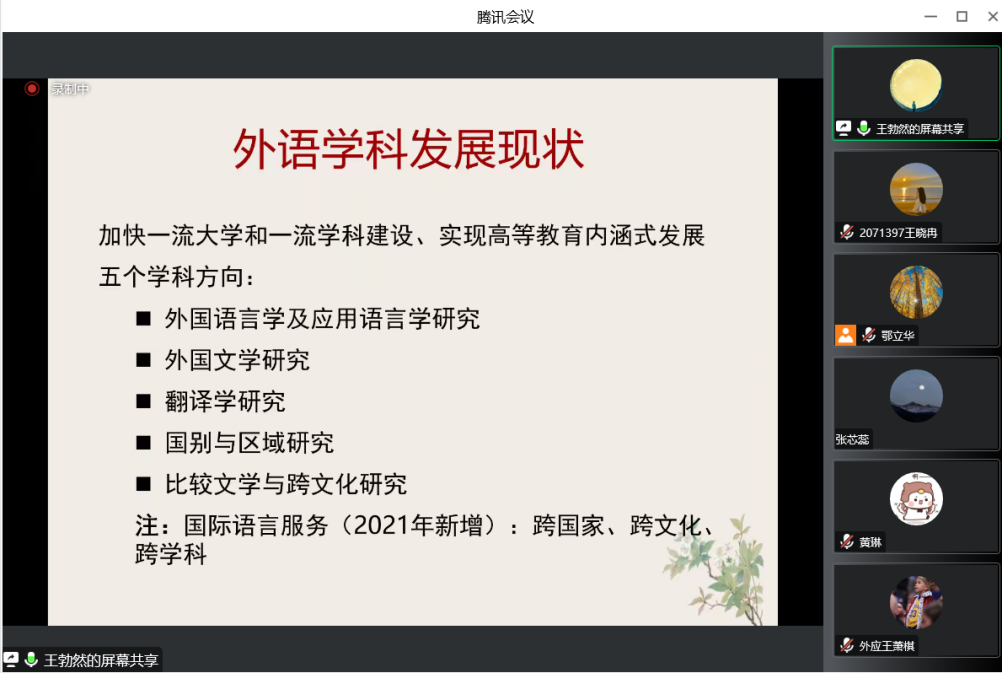 腾讯会议

录制中

外语学科发展现状

加快一流大学和一流学科建设、实现高等教育内涵式发展

五个学科方向：

■ 外国语言学及应用语言学研究

■ 外国文学研究

■ 翻译学研究

■ 国别与区域研究

■ 比较文学与跨文化研究

注：国际语言服务（2021年新增）：跨国家、跨文化、跨学科

王勃然的屏幕共享

王勃然的屏幕共享

2071397王晓冉

鄂立华

张芯蕊

黄琳

外应王萧棋